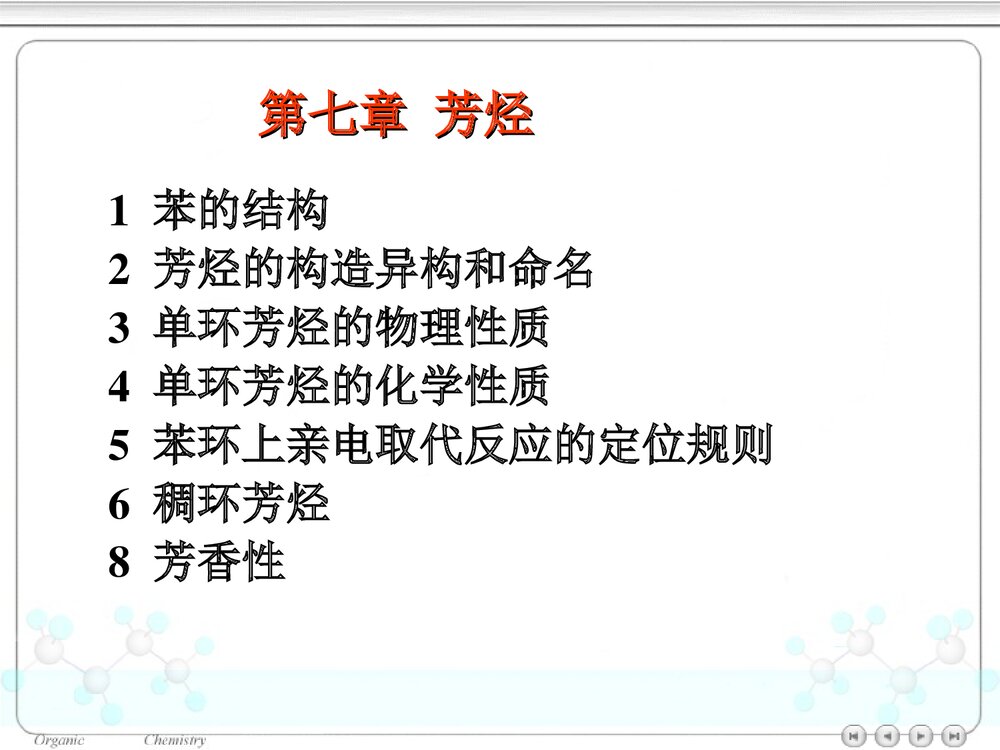 第七章 芳烃

1 苯的结构
2 芳烃的构造异构和命名
3 单环芳烃的物理性质
4 单环芳烃的化学性质
5 苯环上亲电取代反应的定位规则
6 稠环芳烃
8 芳香性

Organic Chemistry